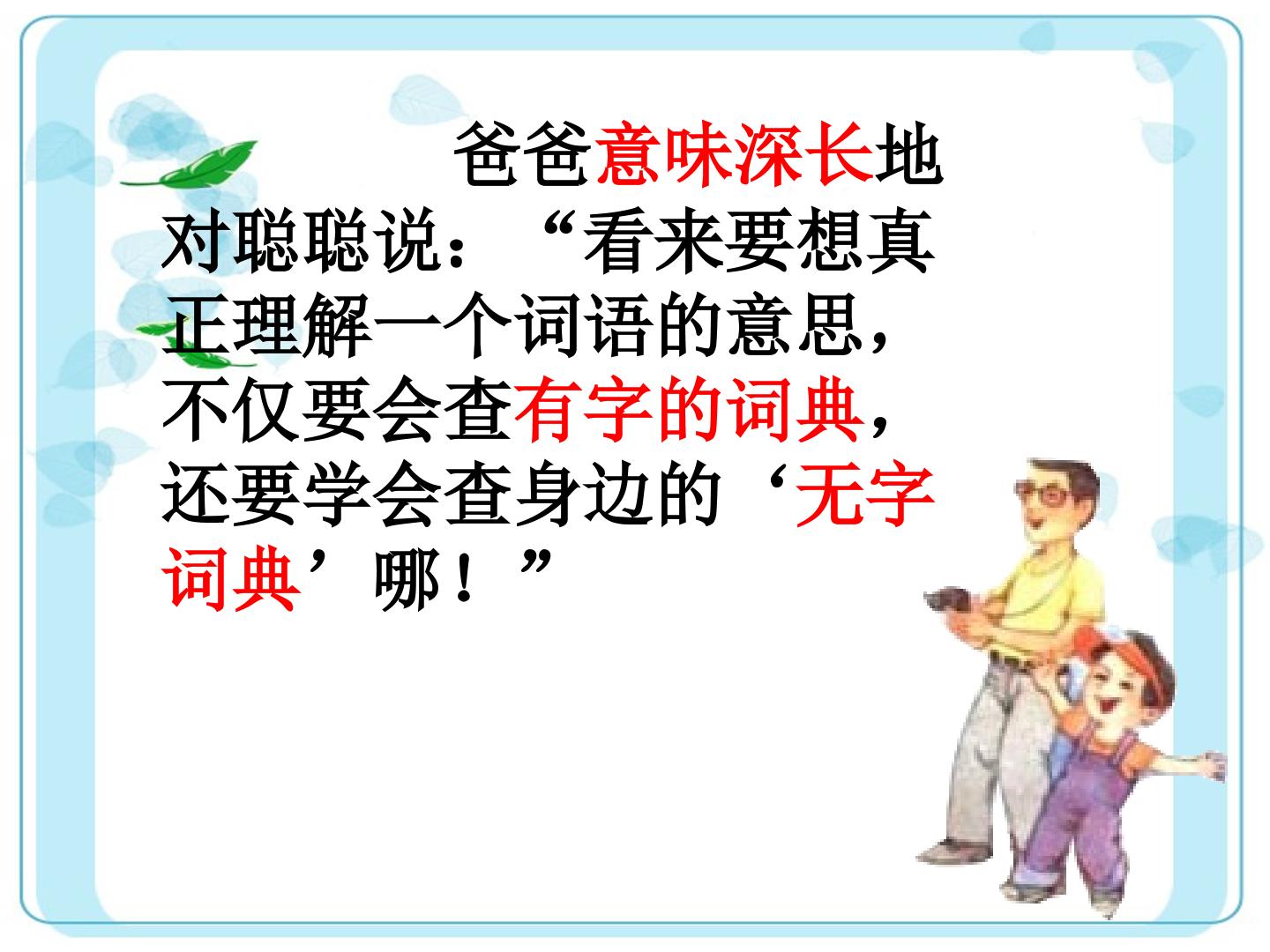 爸爸意味深长地对聪聪说：“看来要想真正理解一个词语的意思，不仅要会查有字的词典，还要学会查身边的‘无字词典’哪！”